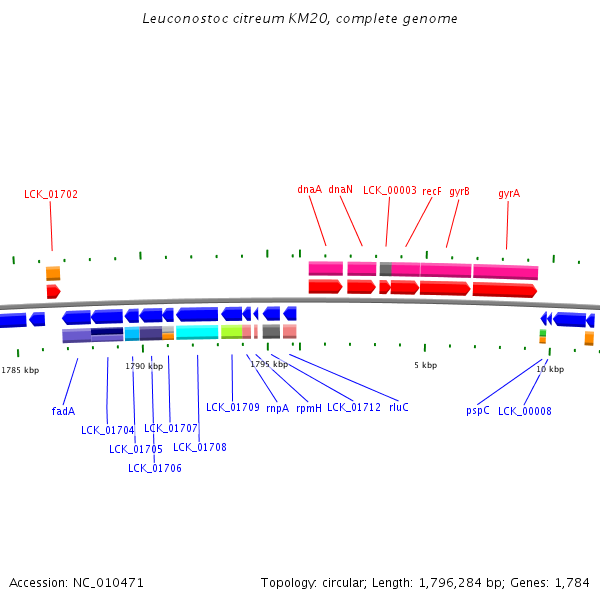 Leuconostoc citreum KM20, complete genome

LCK_01702

dnaA dnaN LCK_00003 recF gyrB gyrA

1785 kbp
1790 kbp
1795 kbp
5 kbp
10 kbp

fadA
LCK_01704
LCK_01705
LCK_01706
LCK_01707
LCK_01708
LCK_01709
rnpA
rpmH
LCK_01712
rluC
pspC
LCK_00008

Accession: NC_010471

Topology: circular; Length: 1,796,284 bp; Genes: 1,784